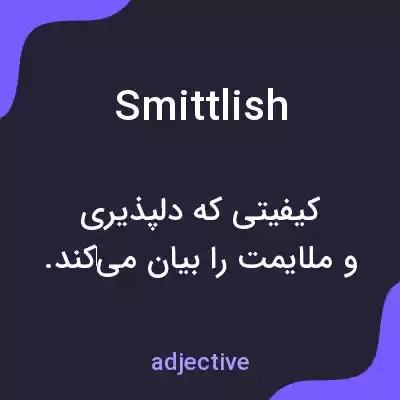 Smittlish

کیفیتی که دلپذیری و ملایمت را بیان می‌کند.

adjective